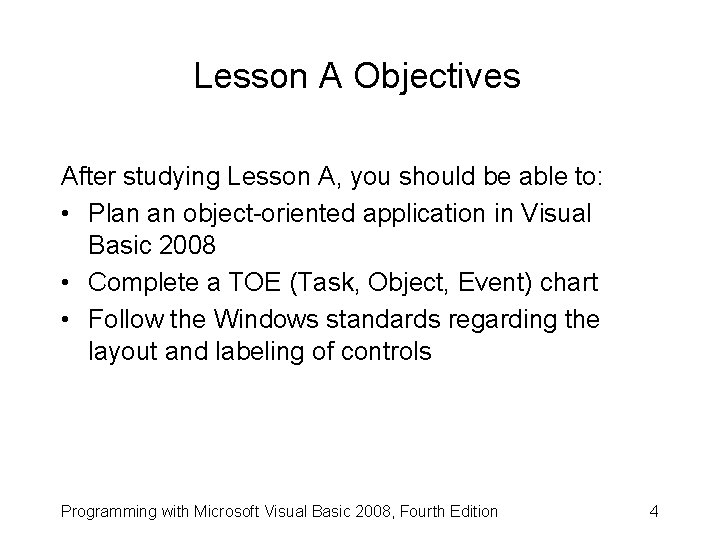 Lesson A Objectives

After studying Lesson A, you should be able to:
• Plan an object-oriented application in Visual Basic 2008
• Complete a TOE (Task, Object, Event) chart
• Follow the Windows standards regarding the layout and labeling of controls

Programming with Microsoft Visual Basic 2008, Fourth Edition

4